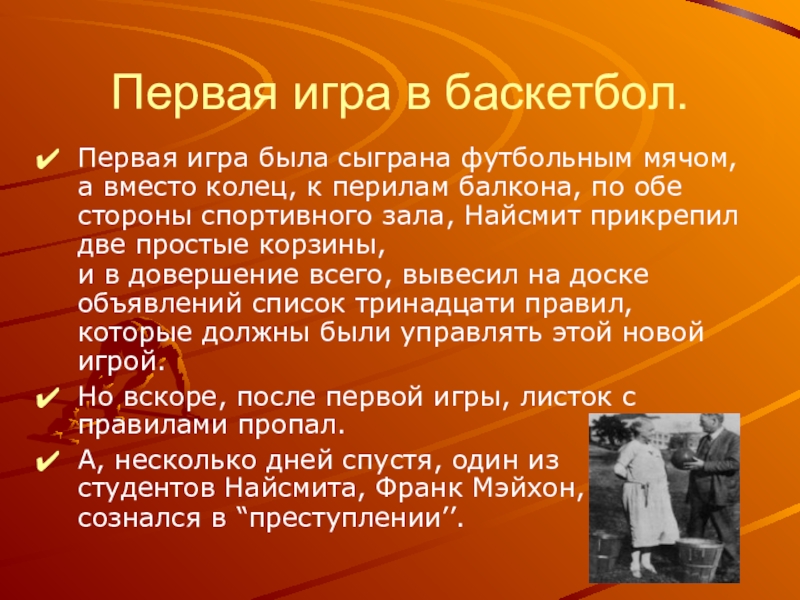 Первая игра в баскетбол.

✔ Первая игра была сыграна футбольным мячом, а вместо колец, к перилам балкона, по обе стороны спортивного зала, Найсмит прикрепил две простые корзины,
и в довершение всего, вывесил на доске объявлений список тринадцати правил, которые должны были управлять этой новой игрой.

✔ Но вскоре, после первой игры, листок с правилами пропал.

✔ А, несколько дней спустя, один из студентов Найсмита, Франк Мэйхон, сознался в “преступлении’’.